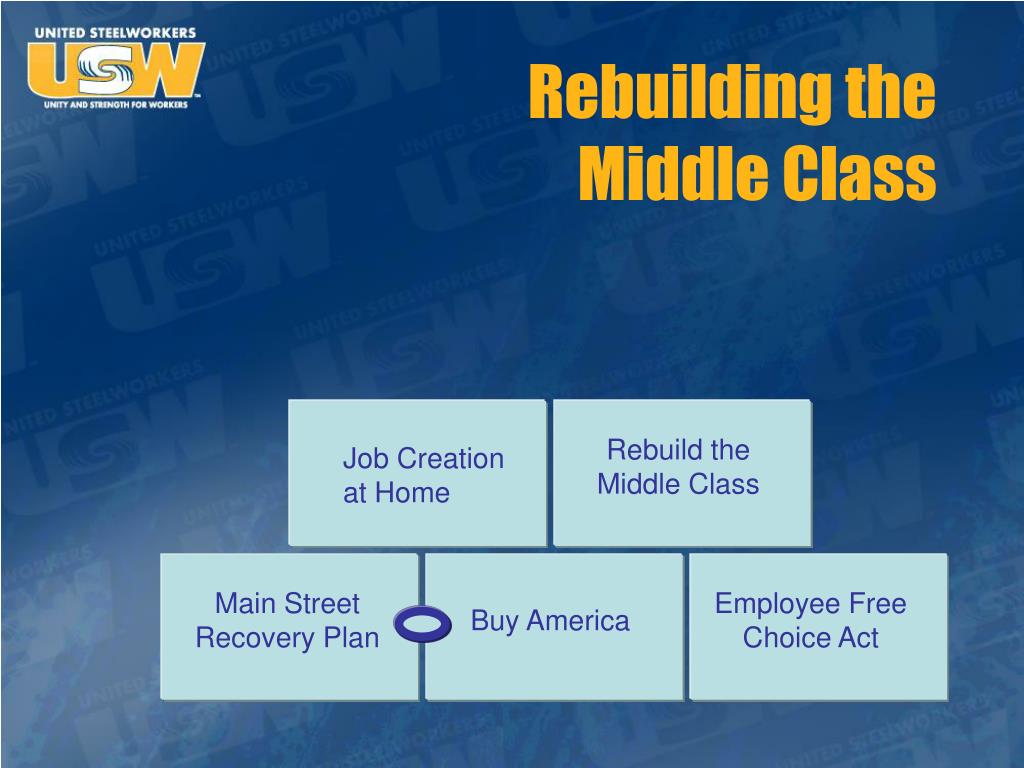 UNITED STEELWORKERS
USW
UNITY AND STRENGTH FOR WORKERS

Rebuilding the Middle Class

Job Creation at Home

Rebuild the Middle Class

Main Street Recovery Plan

Buy America

Employee Free Choice Act